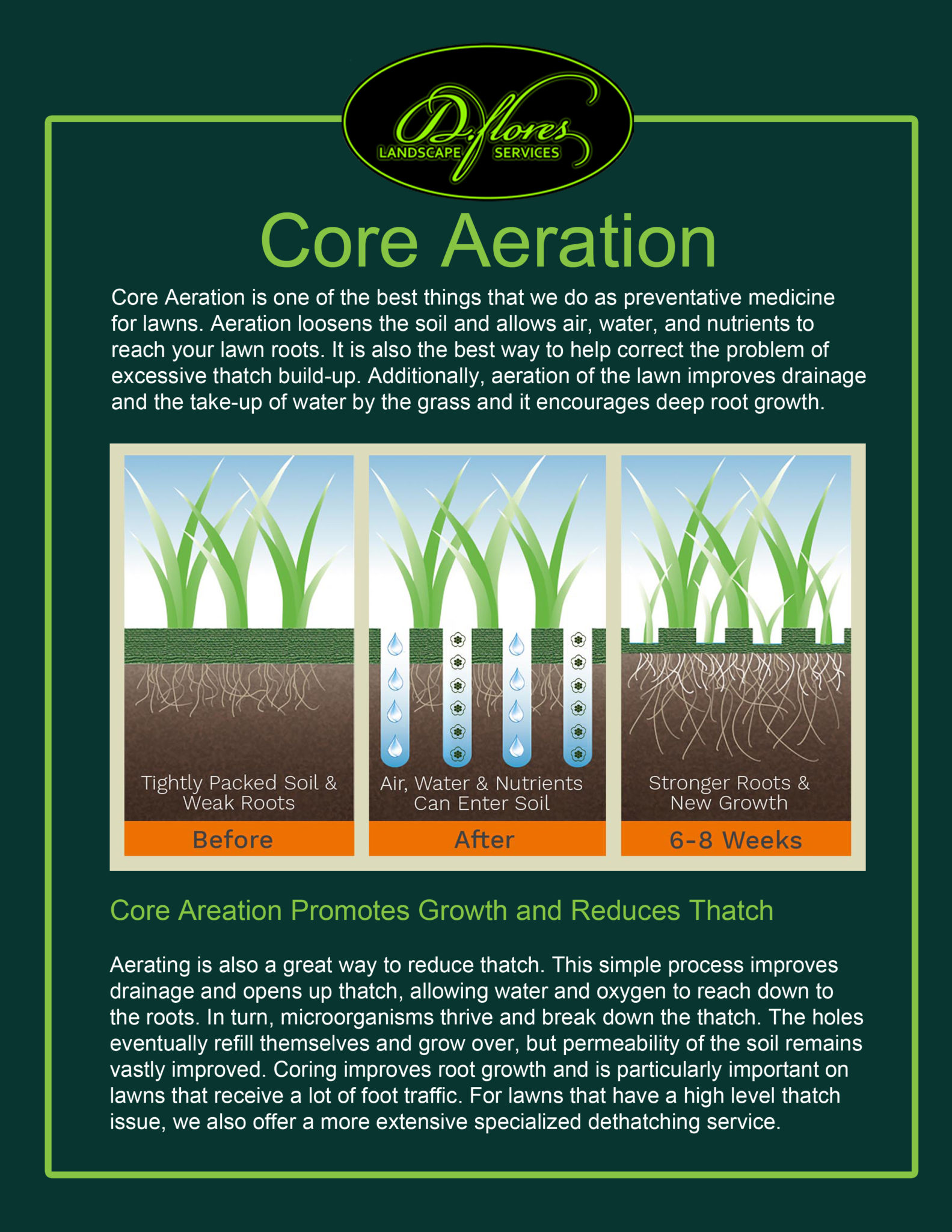 D.flores
LANDSCAPE SERVICES

Core Aeration

Core Aeration is one of the best things that we do as preventative medicine for lawns. Aeration loosens the soil and allows air, water, and nutrients to reach your lawn roots. It is also the best way to help correct the problem of excessive thatch build-up. Additionally, aeration of the lawn improves drainage and the take-up of water by the grass and it encourages deep root growth.

Tightly Packed Soil & Weak Roots
Before

Air, Water & Nutrients Can Enter Soil
After

Stronger Roots & New Growth
6-8 Weeks

Core Areation Promotes Growth and Reduces Thatch

Aerating is also a great way to reduce thatch. This simple process improves drainage and opens up thatch, allowing water and oxygen to reach down to the roots. In turn, microorganisms thrive and break down the thatch. The holes eventually refill themselves and grow over, but permeability of the soil remains vastly improved. Coring improves root growth and is particularly important on lawns that receive a lot of foot traffic. For lawns that have a high level thatch issue, we also offer a more extensive specialized dethatching service.